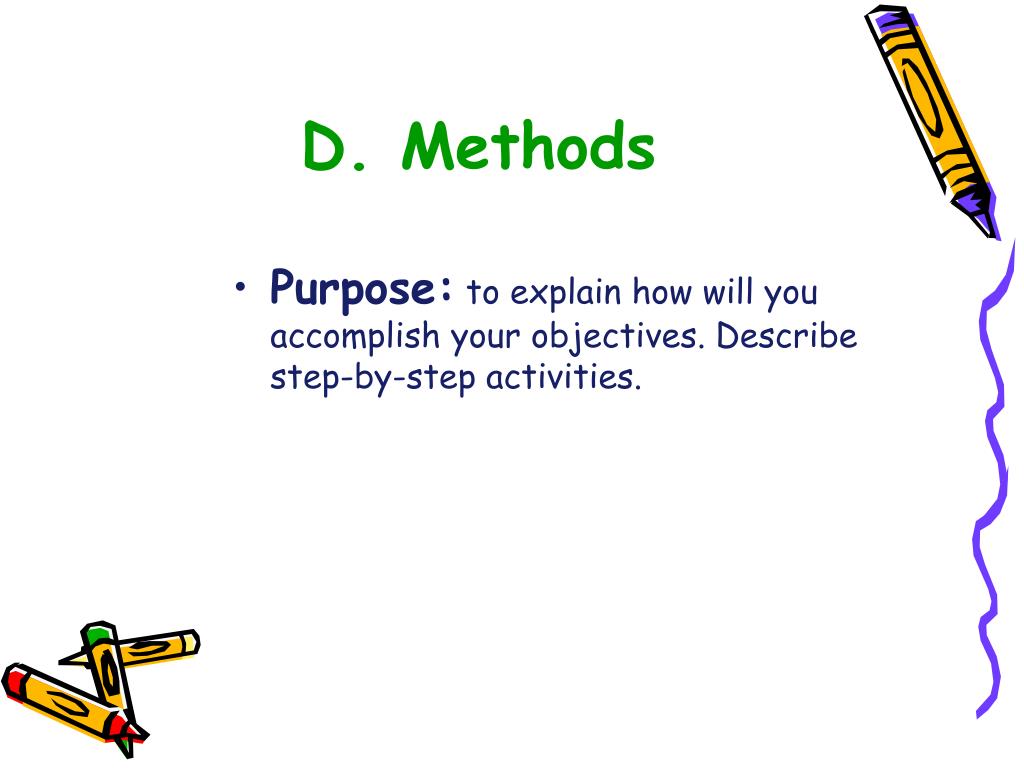 D. Methods

• Purpose: to explain how will you accomplish your objectives. Describe step-by-step activities.